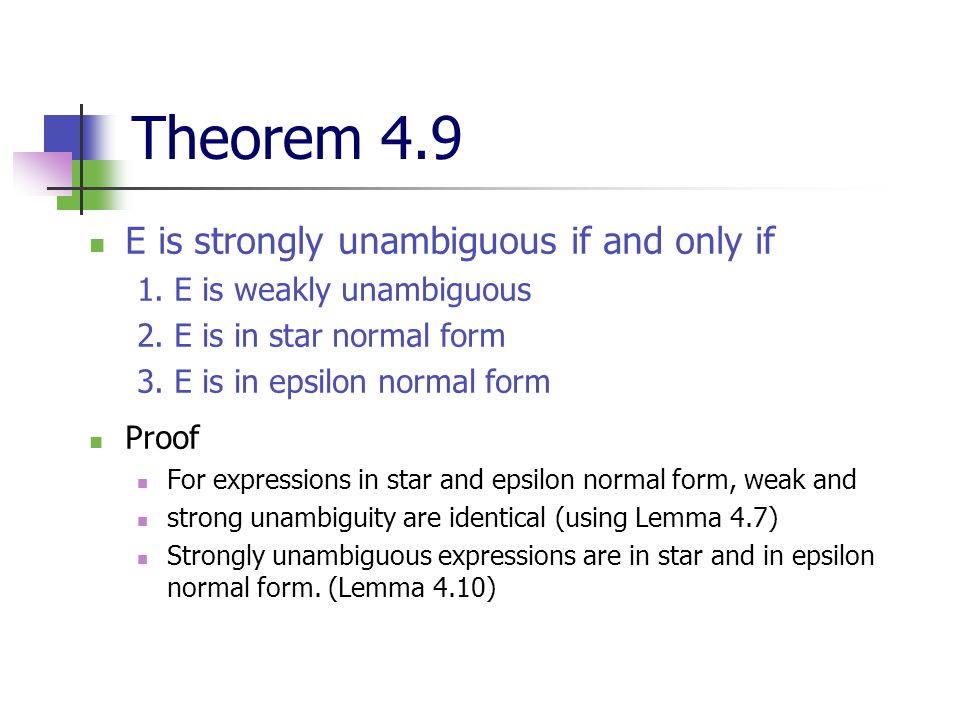 Theorem 4.9

E is strongly unambiguous if and only if
1. E is weakly unambiguous
2. E is in star normal form
3. E is in epsilon normal form

Proof
For expressions in star and epsilon normal form, weak and
strong unambiguity are identical (using Lemma 4.7)
Strongly unambiguous expressions are in star and in epsilon normal form. (Lemma 4.10)